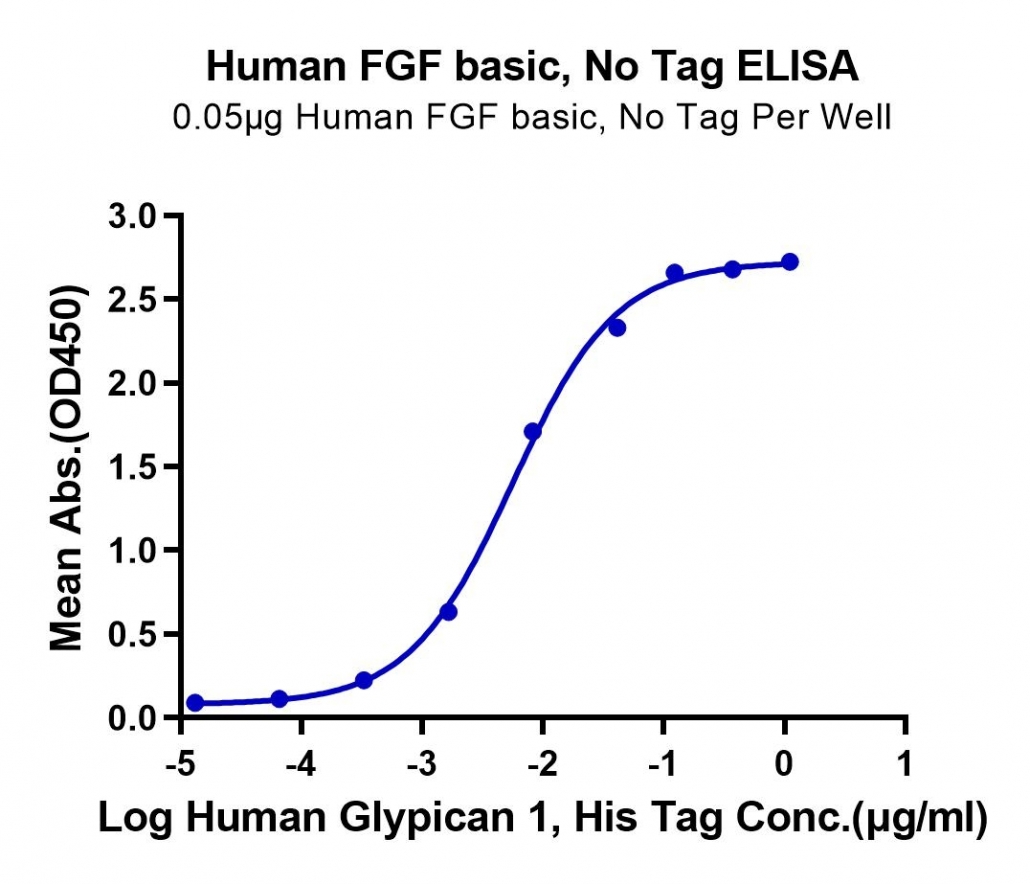 Human FGF basic, No Tag ELISA
0.05μg Human FGF basic, No Tag Per Well

Mean Abs.(OD450)

3.0
2.5
2.0
1.5
1.0
0.5
0.0

-5 -4 -3 -2 -1 0 1

Log Human Glypican 1, His Tag Conc.(μg/ml)